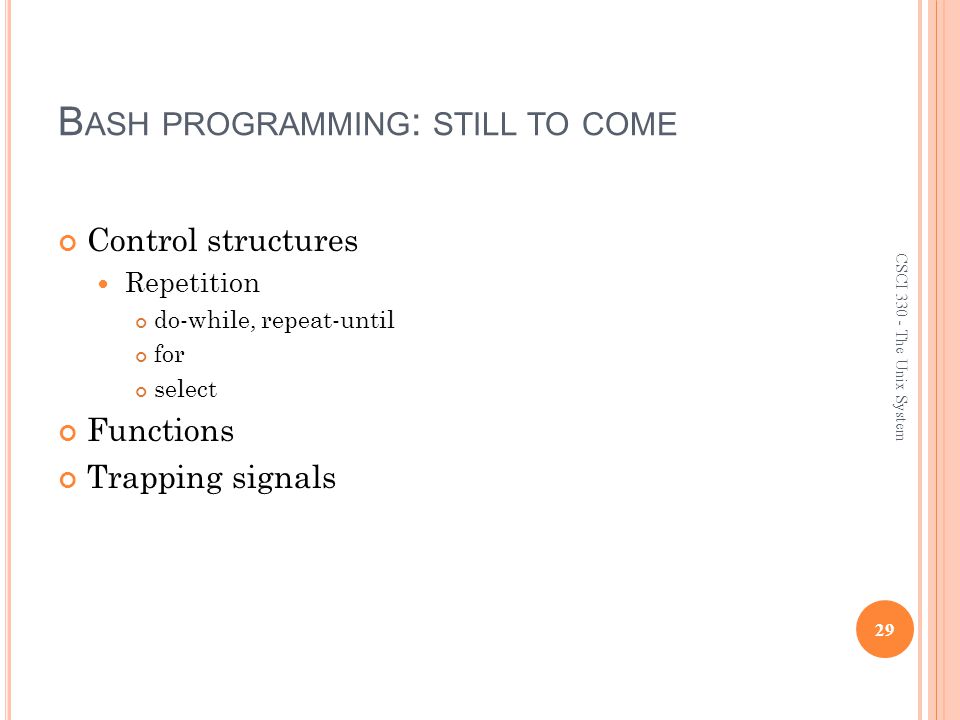 BASH PROGRAMMING: STILL TO COME

Control structures
Repetition
do-while, repeat-until
for
select
Functions
Trapping signals

CSCI 330 - The Unix System

29